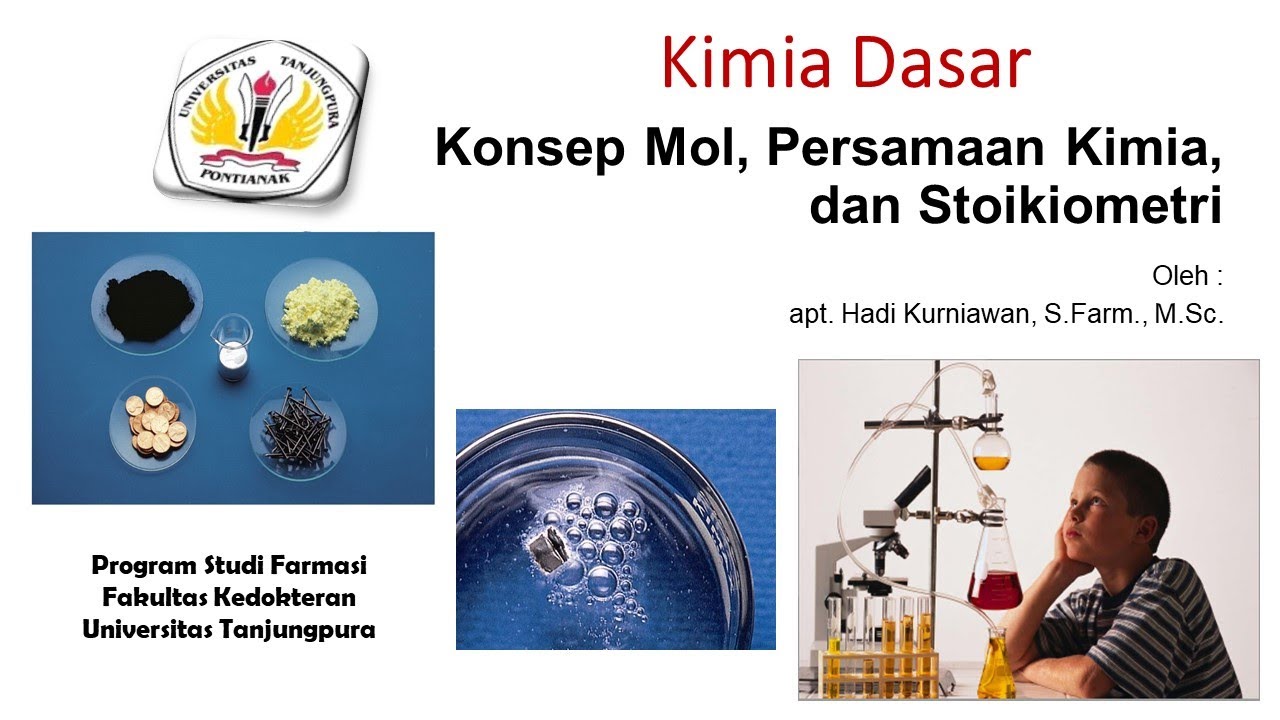 UNIVERSITAS TANJUNGPURA
PONTIANAK

Kimia Dasar

Konsep Mol, Persamaan Kimia, dan Stoikiometri

Oleh :
apt. Hadi Kurniawan, S.Farm., M.Sc.

Program Studi Farmasi
Fakultas Kedokteran
Universitas Tanjungpura